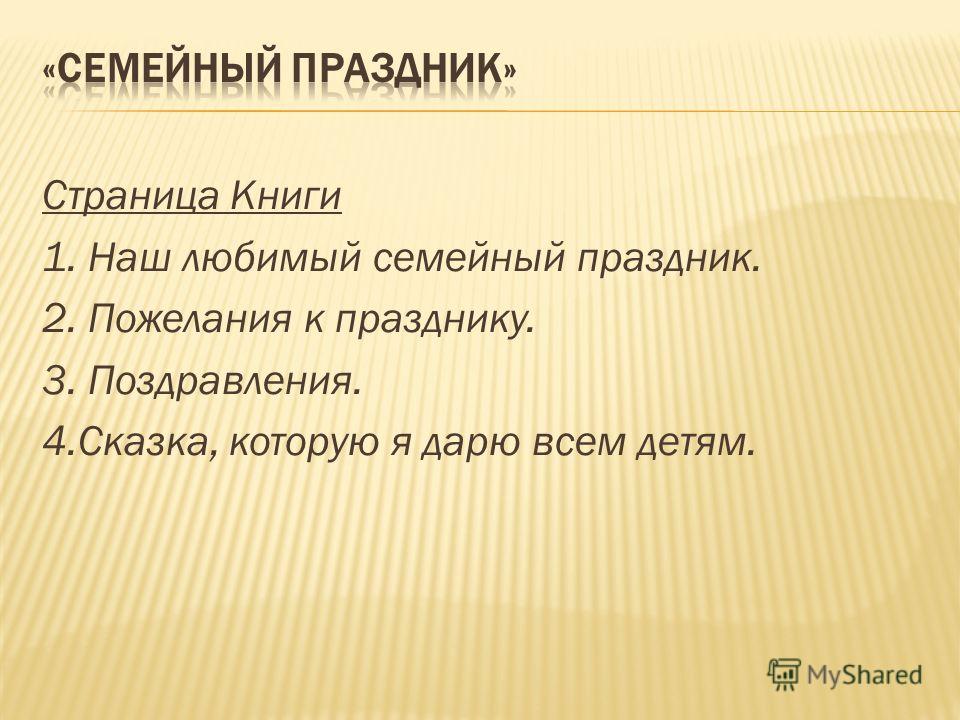 «СЕМЕЙНЫЙ ПРАЗДНИК»

Страница Книги

1. Наш любимый семейный праздник.

2. Пожелания к празднику.

3. Поздравления.

4.Сказка, которую я дарю всем детям.

MyShared